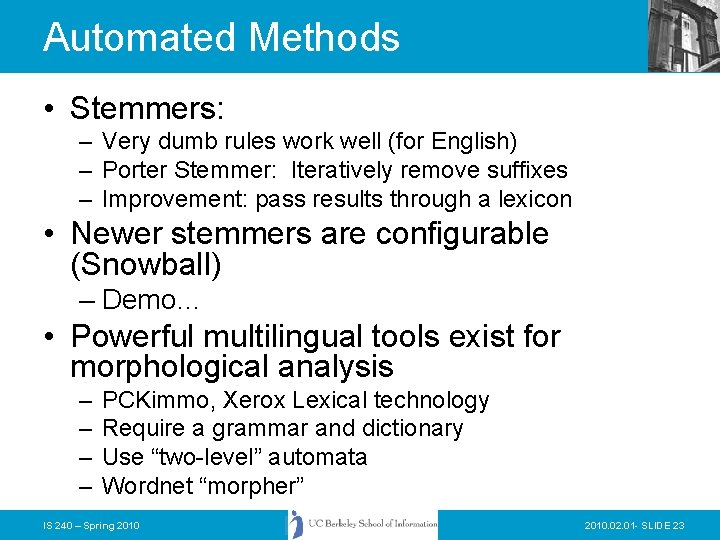 Automated Methods

• Stemmers:
– Very dumb rules work well (for English)
– Porter Stemmer: Iteratively remove suffixes
– Improvement: pass results through a lexicon

• Newer stemmers are configurable (Snowball)
– Demo…

• Powerful multilingual tools exist for morphological analysis
– PCKimmo, Xerox Lexical technology
– Require a grammar and dictionary
– Use “two-level” automata
– Wordnet “morpher”

IS 240 – Spring 2010

UC Berkeley School of Information

2010.02.01- SLIDE 23